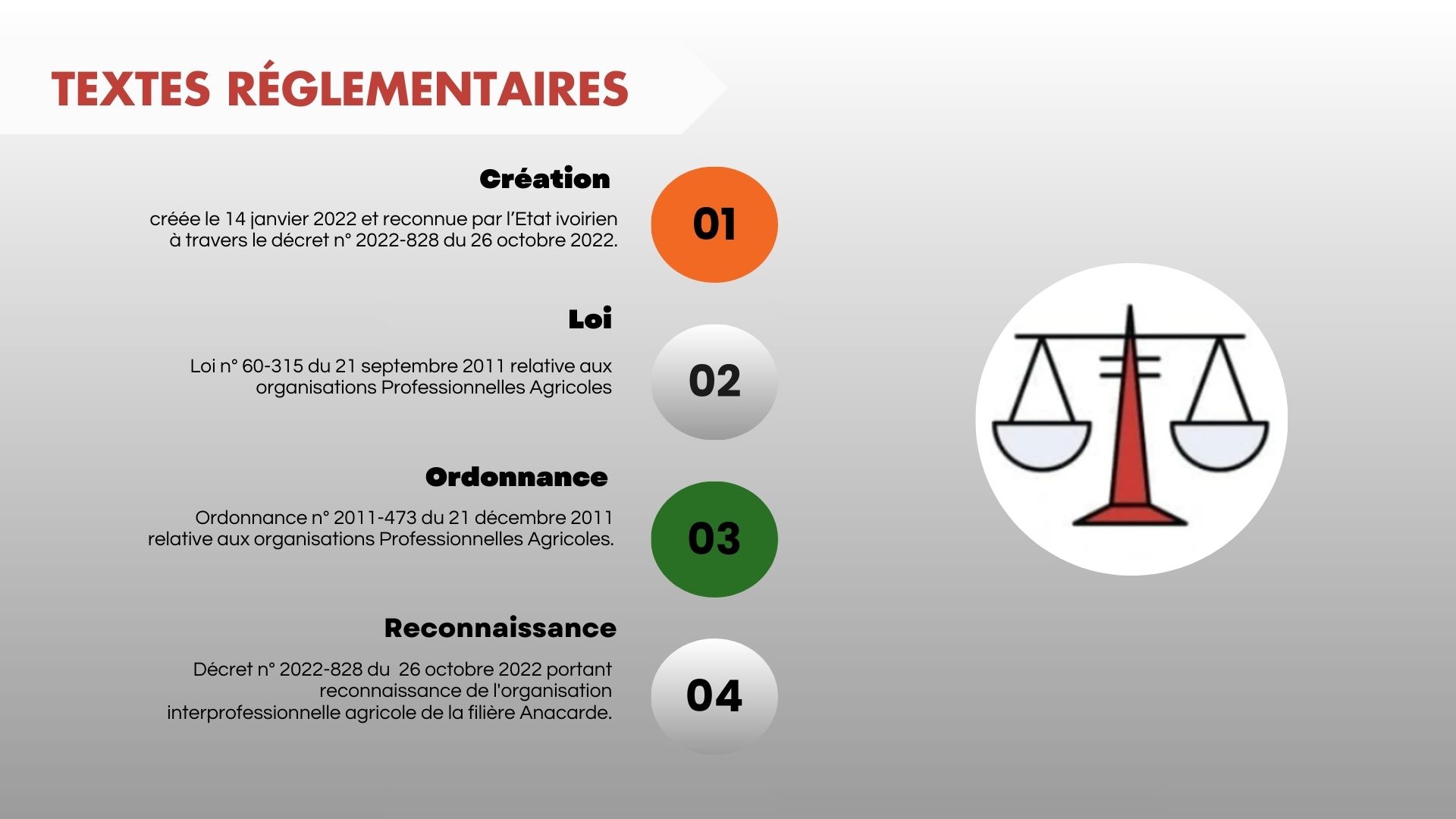 TEXTES RÉGLEMENTAIRES

Création

créée le 14 janvier 2022 et reconnue par l'Etat ivoirien à travers le décret n° 2022-828 du 26 octobre 2022.

01

Loi

Loi n° 60-315 du 21 septembre 2011 relative aux organisations Professionnelles Agricoles

02

Ordonnance

Ordonnance n° 2011-473 du 21 décembre 2011 relative aux organisations Professionnelles Agricoles.

03

Reconnaissance

Décret n° 2022-828 du 26 octobre 2022 portant reconnaissance de l'organisation interprofessionnelle agricole de la filière Anacarde.

04